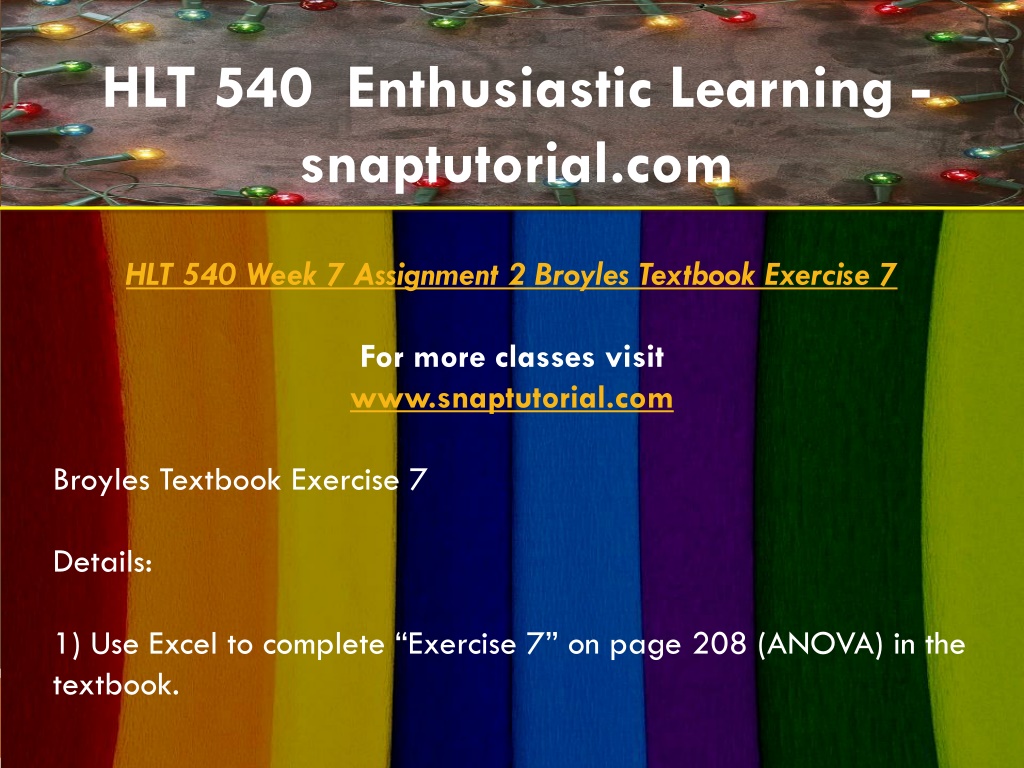 HLT 540 Enthusiastic Learning - snaptutorial.com

HLT 540 Week 7 Assignment 2 Broyles Textbook Exercise 7

For more classes visit
www.snaptutorial.com

Broyles Textbook Exercise 7

Details:

1) Use Excel to complete “Exercise 7” on page 208 (ANOVA) in the textbook.